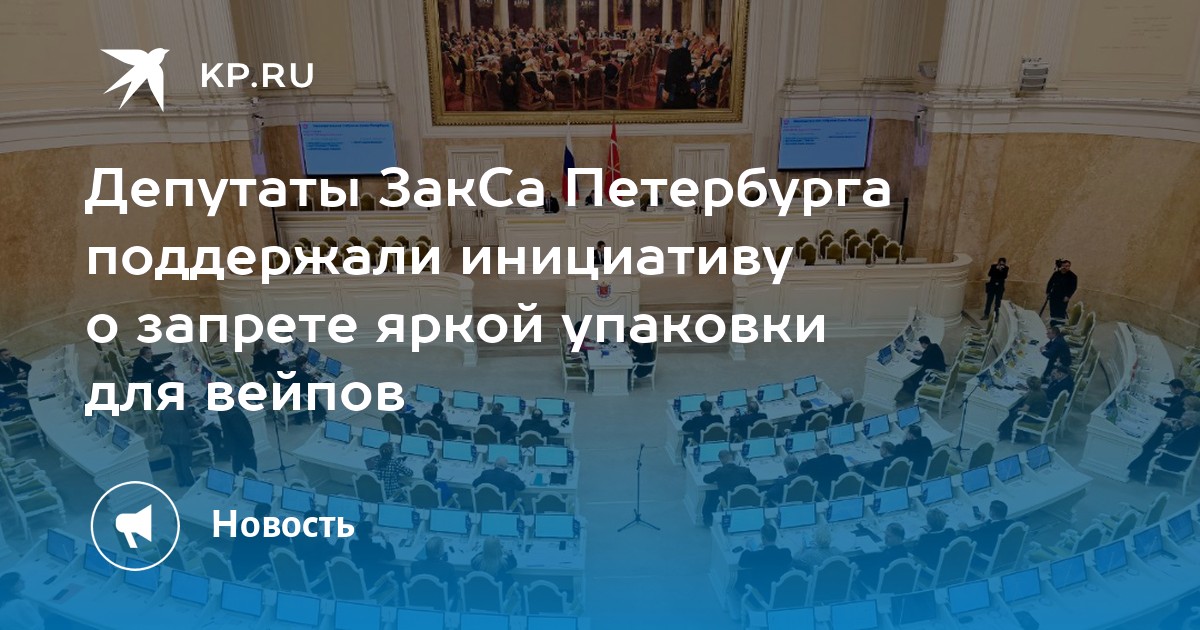 KP.RU

Депутаты ЗакСа Петербурга поддержали инициативу о запрете яркой упаковки для вейпов

Новость